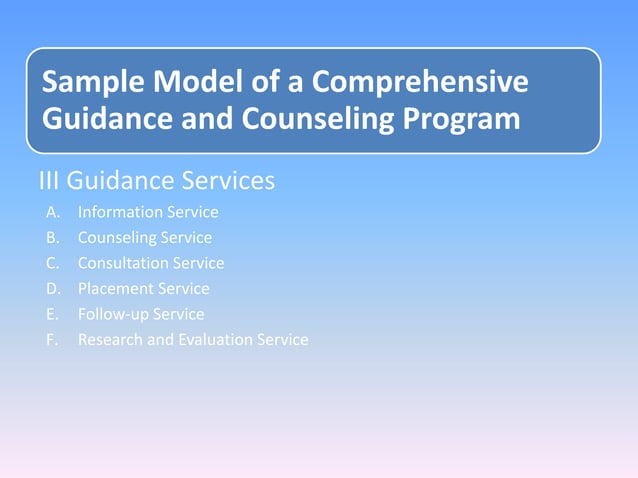 Sample Model of a Comprehensive Guidance and Counseling Program

III Guidance Services

A. Information Service
B. Counseling Service
C. Consultation Service
D. Placement Service
E. Follow-up Service
F. Research and Evaluation Service